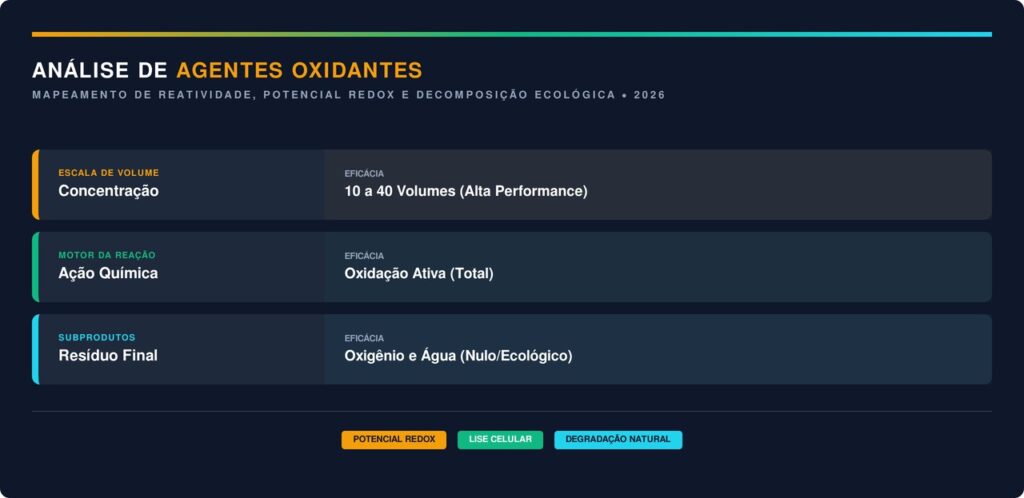 ANÁLISE DE AGENTES OXIDANTES
MAPEAMENTO DE REATIVIDADE, POTENCIAL REDOX E DECOMPOSIÇÃO ECOLÓGICA • 2026

ESCALA DE VOLUME
Concentração

EFICÁCIA
10 a 40 Volumes (Alta Performance)

MOTOR DA REAÇÃO
Ação Química

EFICÁCIA
Oxidação Ativa (Total)

SUBPRODUTOS
Resíduo Final

EFICÁCIA
Oxigênio e Água (Nulo/Ecológico)

POTENCIAL REDOX
LISE CELULAR
DEGRADAÇÃO NATURAL